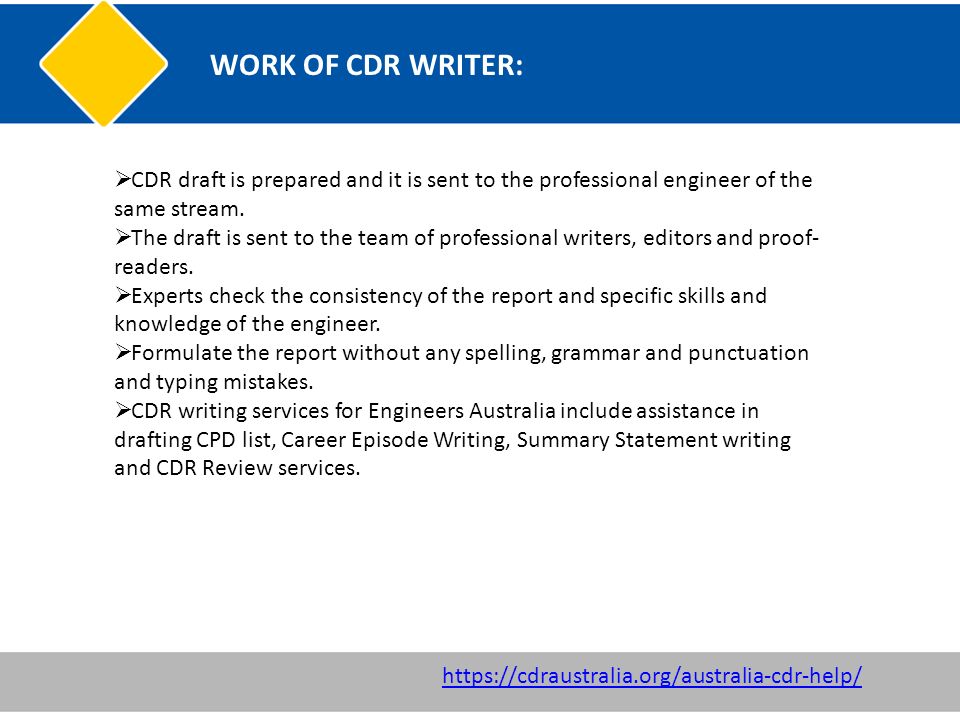 WORK OF CDR WRITER:

➢CDR draft is prepared and it is sent to the professional engineer of the same stream.
➢The draft is sent to the team of professional writers, editors and proof-readers.
➢Experts check the consistency of the report and specific skills and knowledge of the engineer.
➢Formulate the report without any spelling, grammar and punctuation and typing mistakes.
➢CDR writing services for Engineers Australia include assistance in drafting CPD list, Career Episode Writing, Summary Statement writing and CDR Review services.

https://cdraustralia.org/australia-cdr-help/